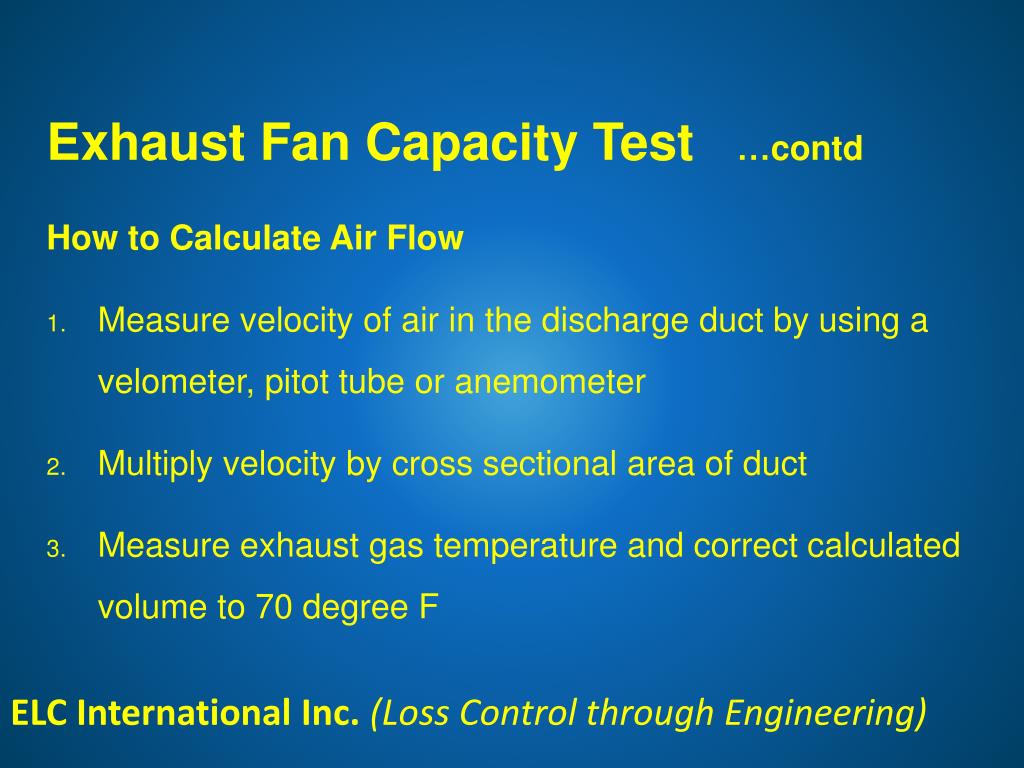 Exhaust Fan Capacity Test …contd

How to Calculate Air Flow

1. Measure velocity of air in the discharge duct by using a velometer, pitot tube or anemometer

2. Multiply velocity by cross sectional area of duct

3. Measure exhaust gas temperature and correct calculated volume to 70 degree F

ELC International Inc. (Loss Control through Engineering)